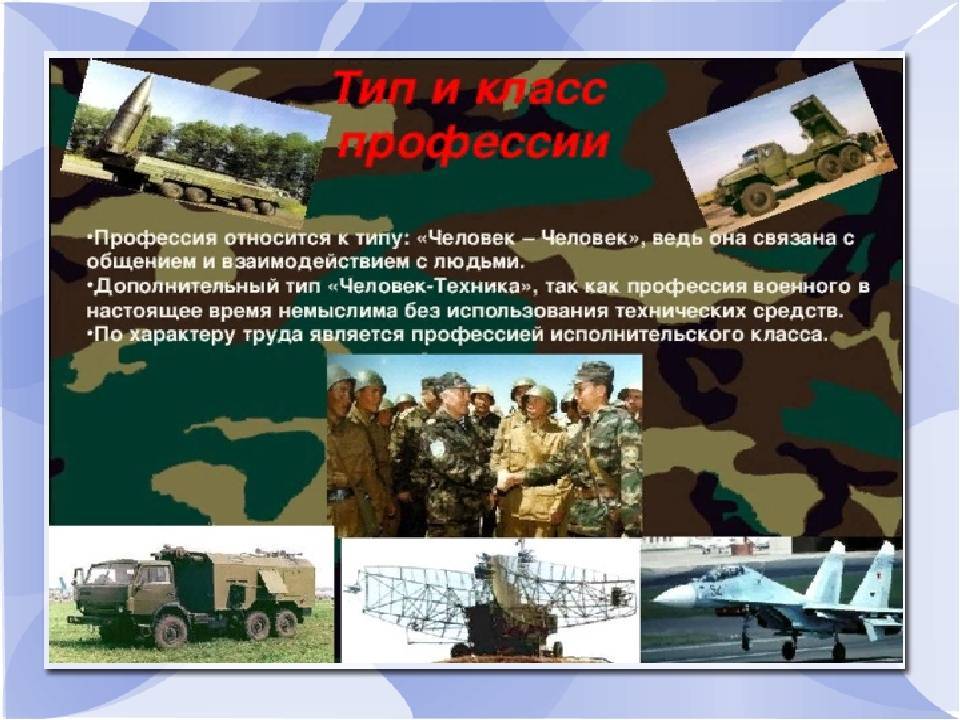 Тип и класс профессии

•Профессия относится к типу: «Человек – Человек», ведь она связана с общением и взаимодействием с людьми.
•Дополнительный тип «Человек-Техника», так как профессия военного в настоящее время немыслима без использования технических средств.
•По характеру труда является профессией исполнительского класса.